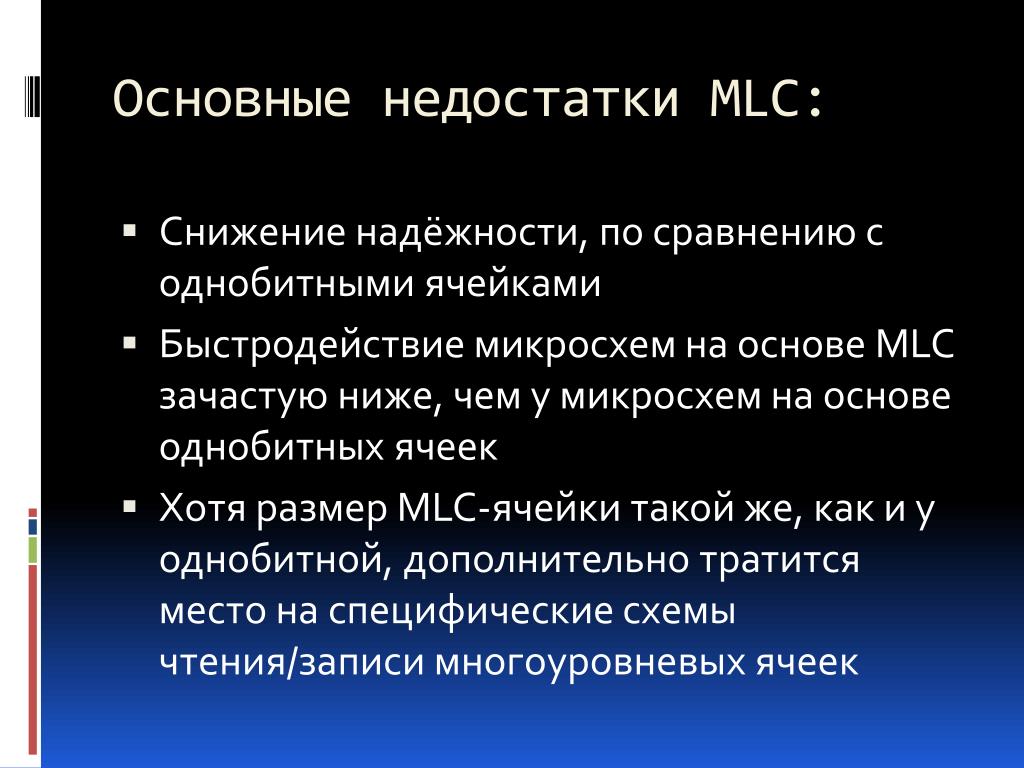 Основные недостатки MLC:

▪ Снижение надёжности, по сравнению с однобитными ячейками

▪ Быстродействие микросхем на основе MLC зачастую ниже, чем у микросхем на основе однобитных ячеек

▪ Хотя размер MLC-ячейки такой же, как и у однобитной, дополнительно тратится место на специфические схемы чтения/записи многоуровневых ячеек